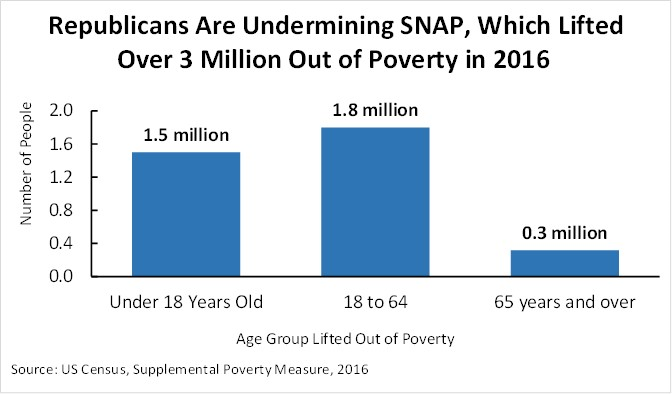 Republicans Are Undermining SNAP, Which Lifted Over 3 Million Out of Poverty in 2016

Number of People

2.0
1.6
1.2
0.8
0.4
0.0

1.5 million
1.8 million
0.3 million

Under 18 Years Old
18 to 64
65 years and over

Age Group Lifted Out of Poverty

Source: US Census, Supplemental Poverty Measure, 2016